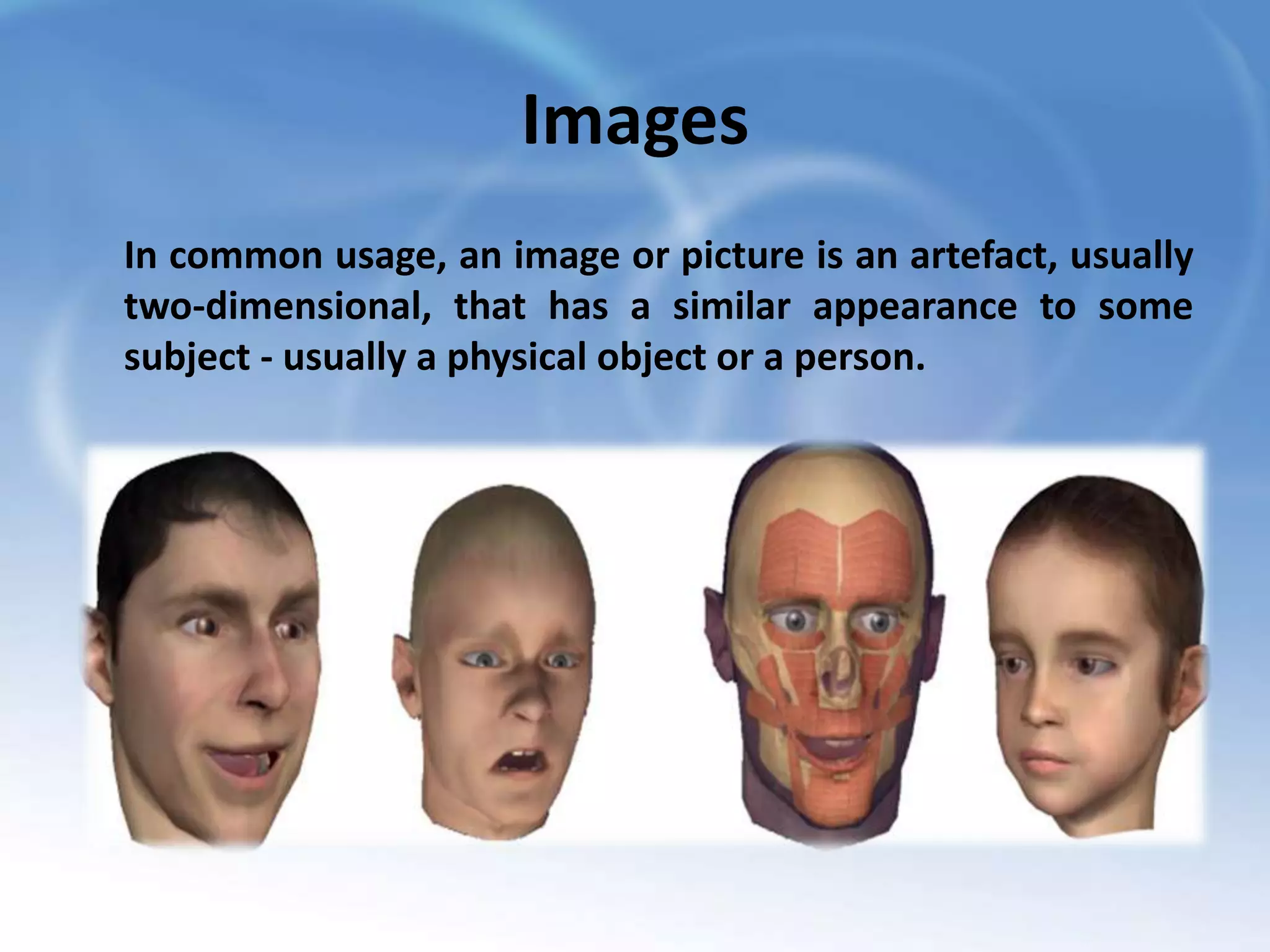 Images

In common usage, an image or picture is an artefact, usually two-dimensional, that has a similar appearance to some subject - usually a physical object or a person.